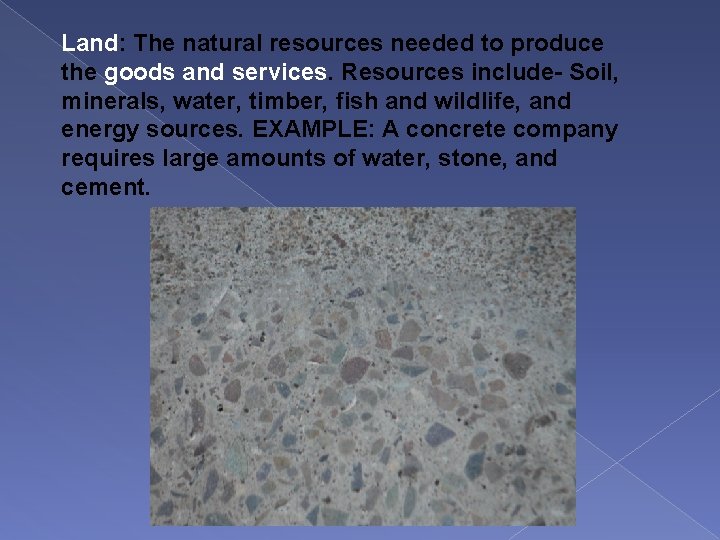 Land: The natural resources needed to produce the goods and services. Resources include- Soil, minerals, water, timber, fish and wildlife, and energy sources. EXAMPLE: A concrete company requires large amounts of water, stone, and cement.